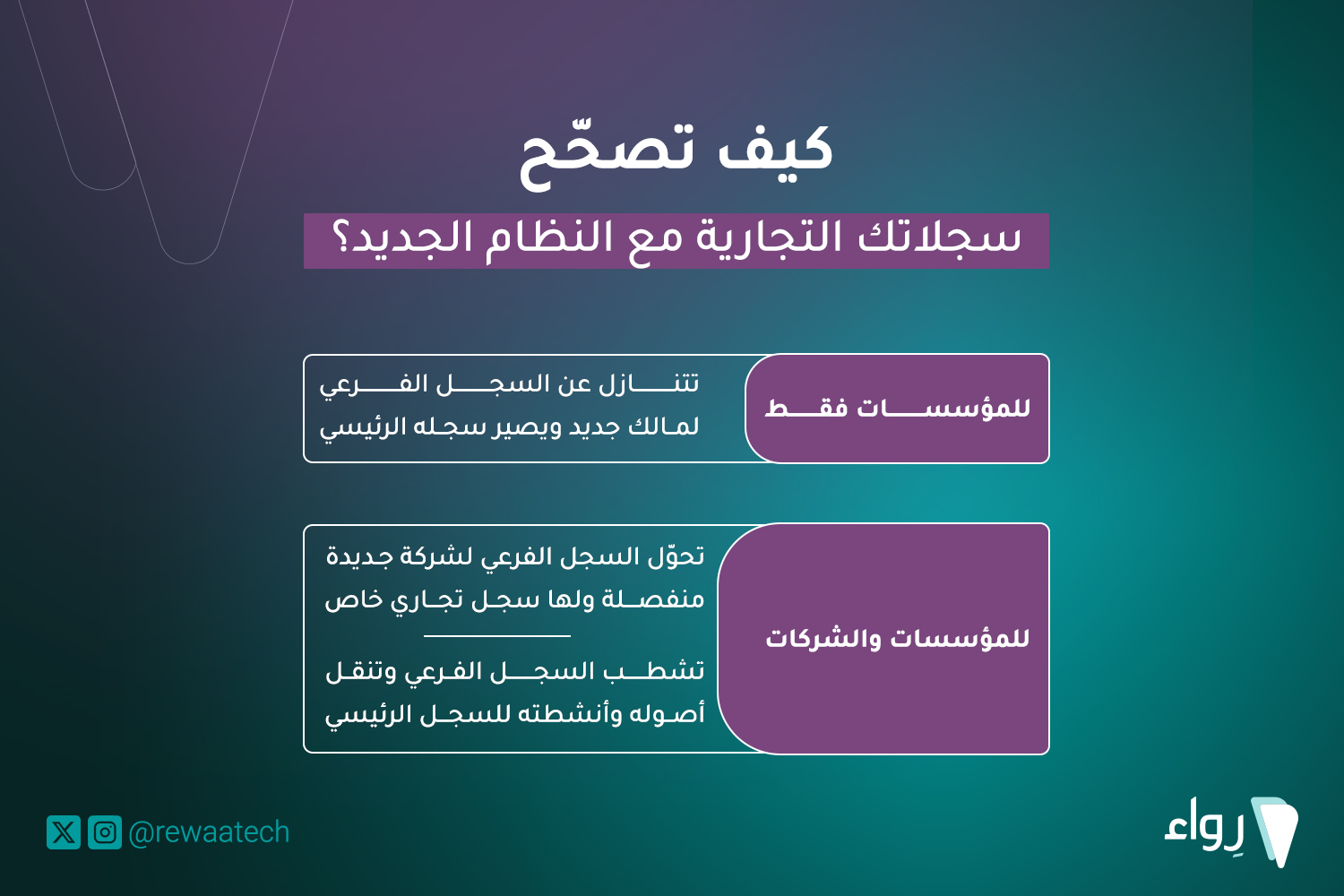 كيف تصحّح

سجلاتك التجارية مع النظام الجديد؟

للمؤسسات فقط

تتنازل عن السجل الفرعي لمالك جديد ويصير سجله الرئيسي

للمؤسسات والشركات

تحوّل السجل الفرعي لشركة جديدة منفصلة ولها سجل تجاري خاص

تشطب السجل الفرعي وتنقل أصوله وأنشطته للسجل الرئيسي

@rewaatech

رِواء